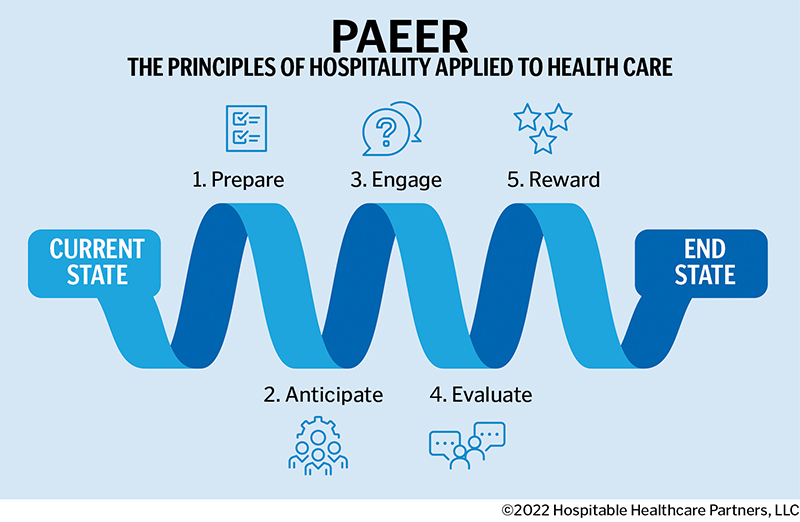 PAEER
THE PRINCIPLES OF HOSPITALITY APPLIED TO HEALTH CARE

1. Prepare
3. Engage
5. Reward

CURRENT STATE

END STATE

2. Anticipate
4. Evaluate

©2022 Hospitable Healthcare Partners, LLC